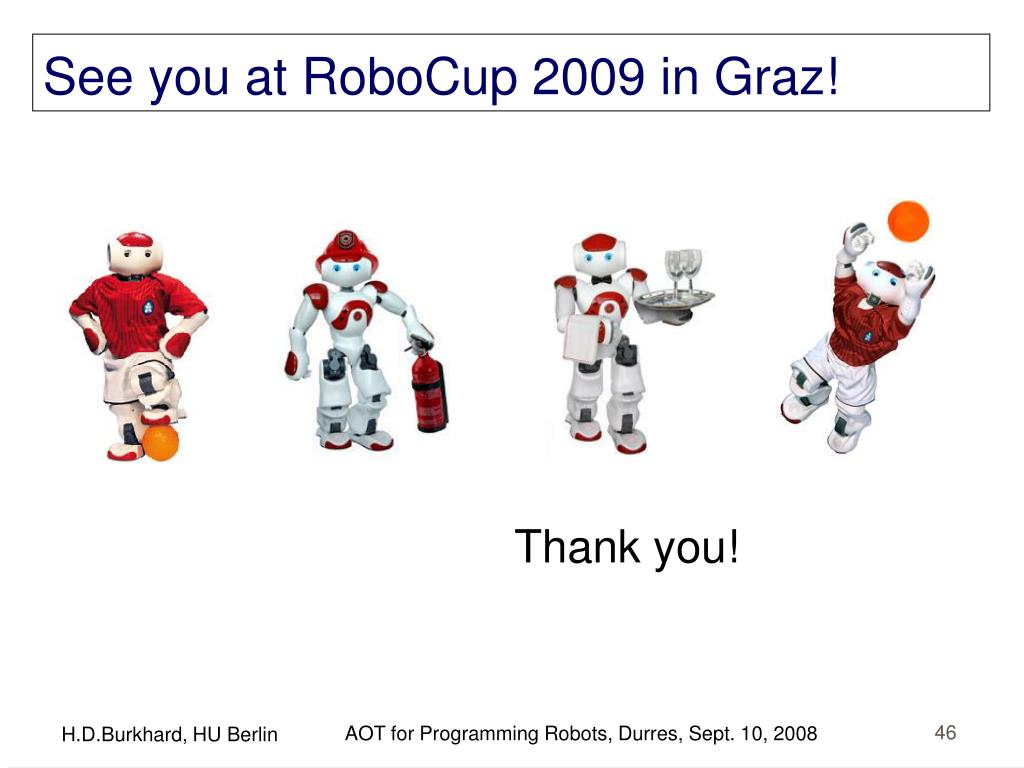 See you at RoboCup 2009 in Graz!

Thank you!

H.D.Burkhard, HU Berlin

AOT for Programming Robots, Durres, Sept. 10, 2008

46